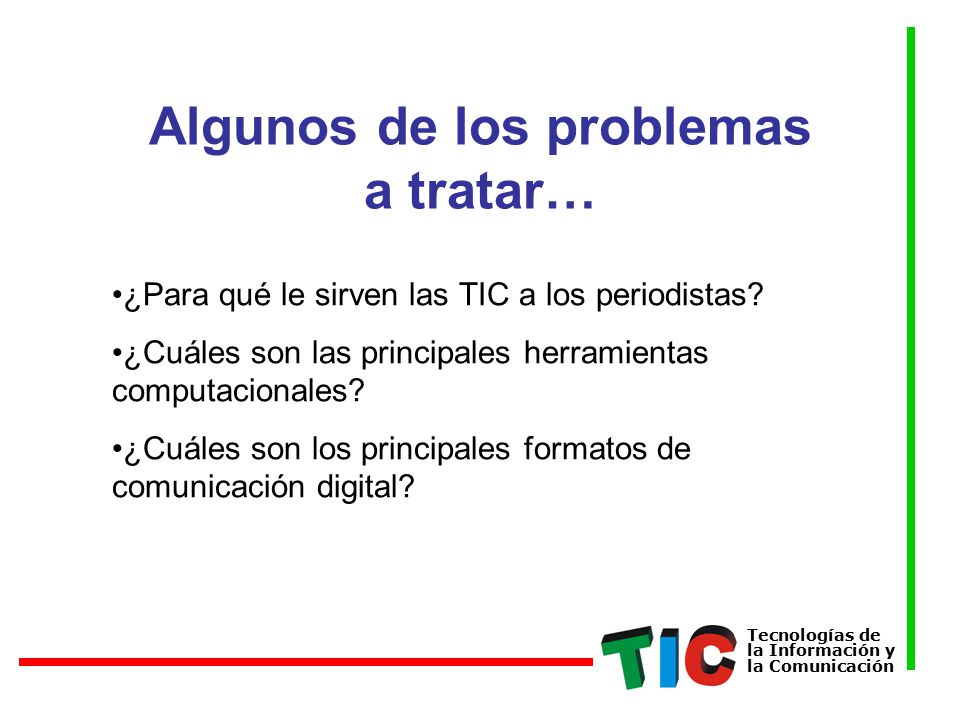 Algunos de los problemas a tratar…

•¿Para qué le sirven las TIC a los periodistas?

•¿Cuáles son las principales herramientas computacionales?

•¿Cuáles son los principales formatos de comunicación digital?

TIC Tecnologías de la Información y la Comunicación